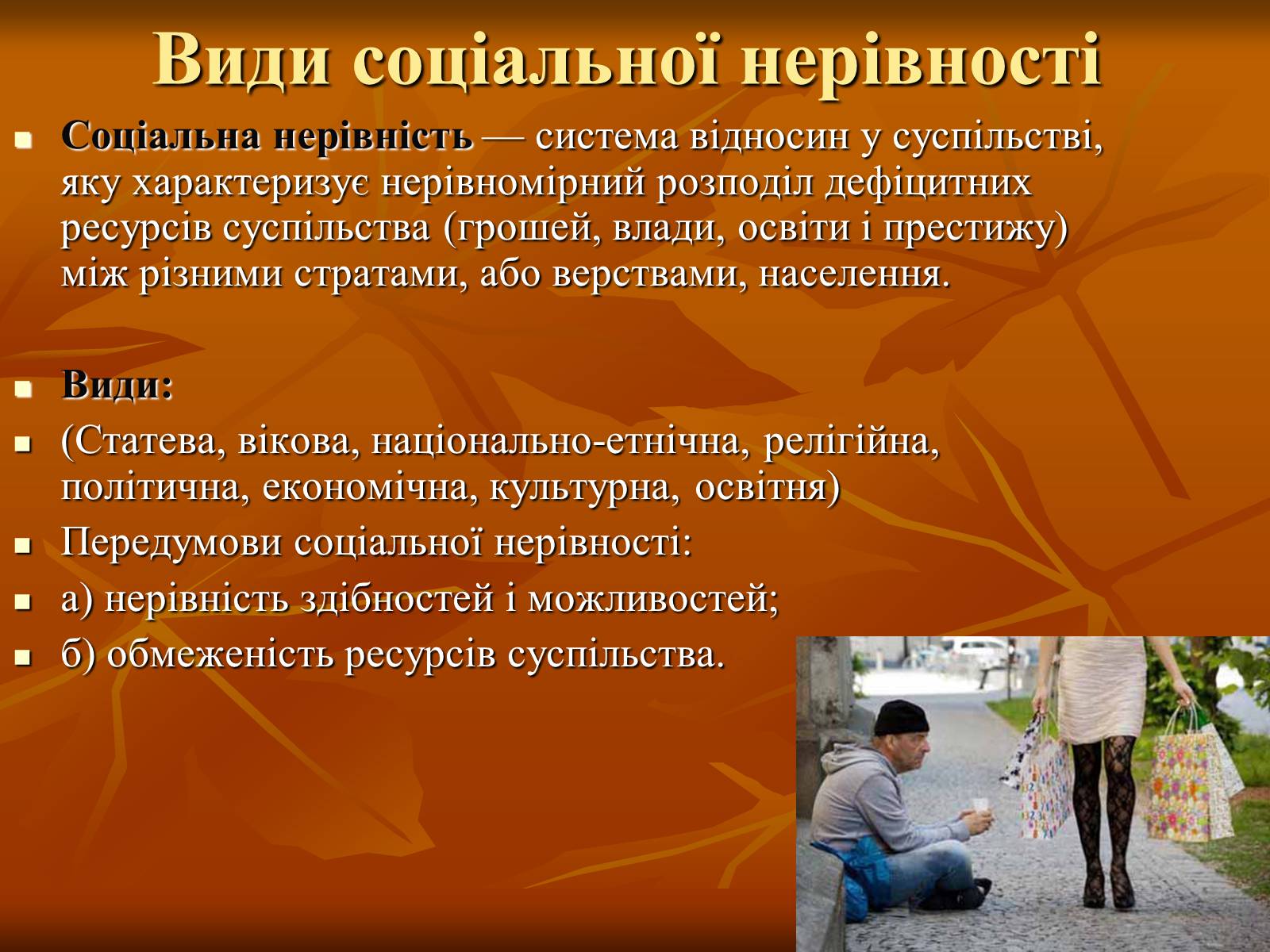 Види соціальної нерівності

Соціальна нерівність — система відносин у суспільстві, яку характеризує нерівномірний розподіл дефіцитних ресурсів суспільства (грошей, влади, освіти і престижу) між різними стратами, або верствами, населення.

Види:

(Статева, вікова, національно-етнічна, релігійна, політична, економічна, культурна, освітня)

Передумови соціальної нерівності:

а) нерівність здібностей і можливостей;

б) обмеженість ресурсів суспільства.